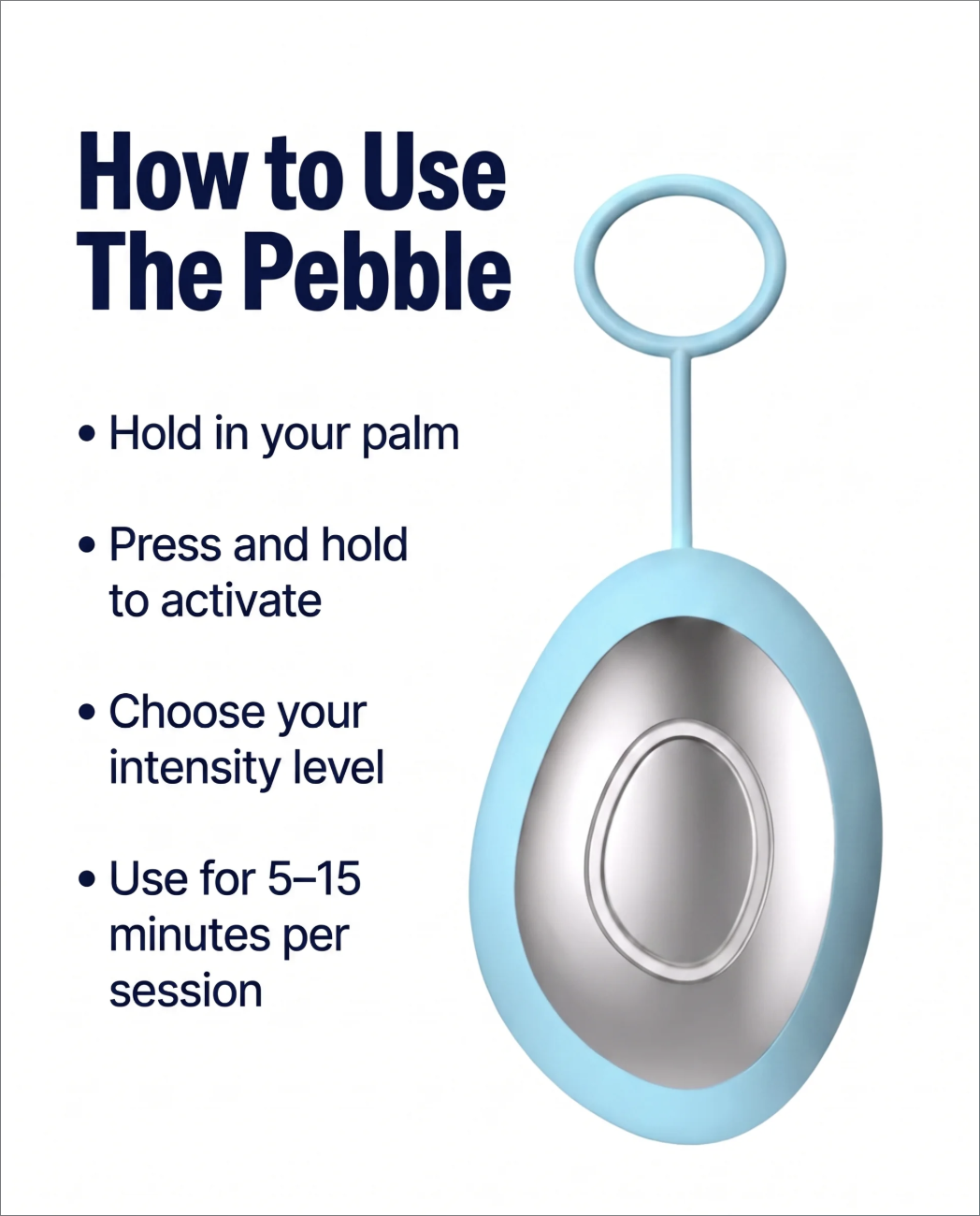 How to Use The Pebble

• Hold in your palm

• Press and hold to activate

• Choose your intensity level

• Use for 5–15 minutes per session